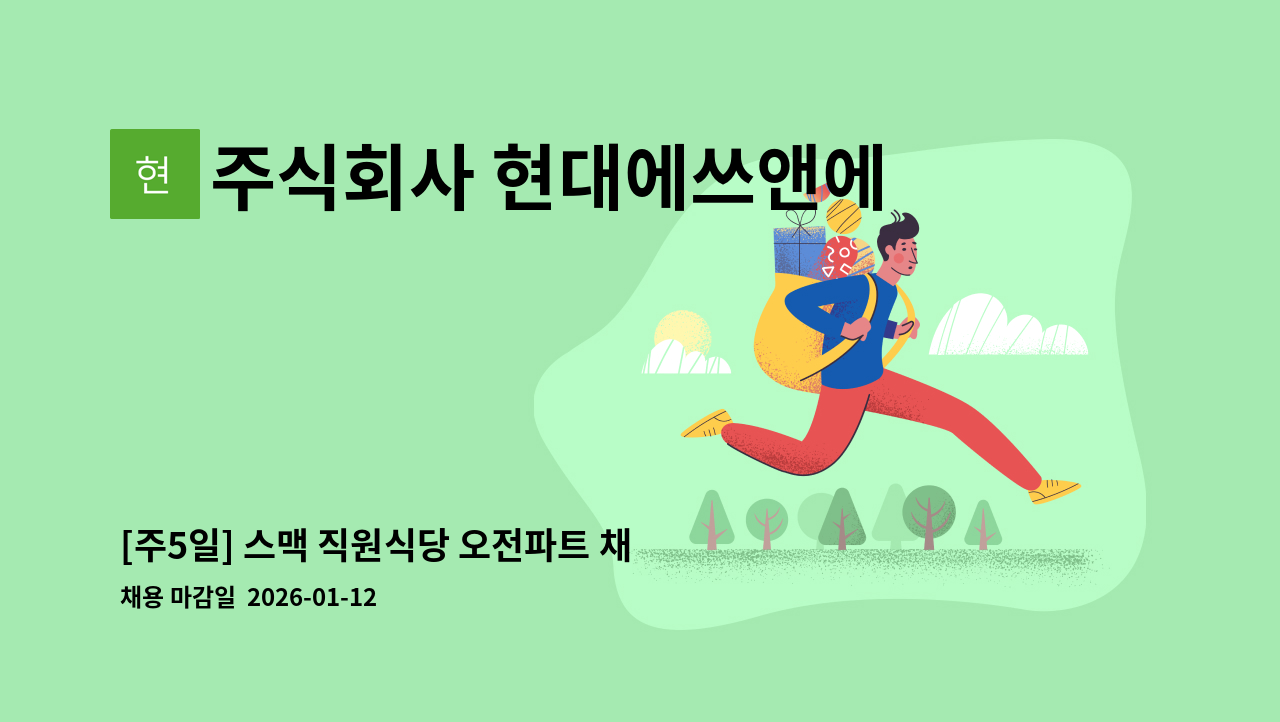 현 주식회사 현대에쓰앤에

[주5일] 스맥 직원식당 오전파트 채

채용 마감일 2026-01-12